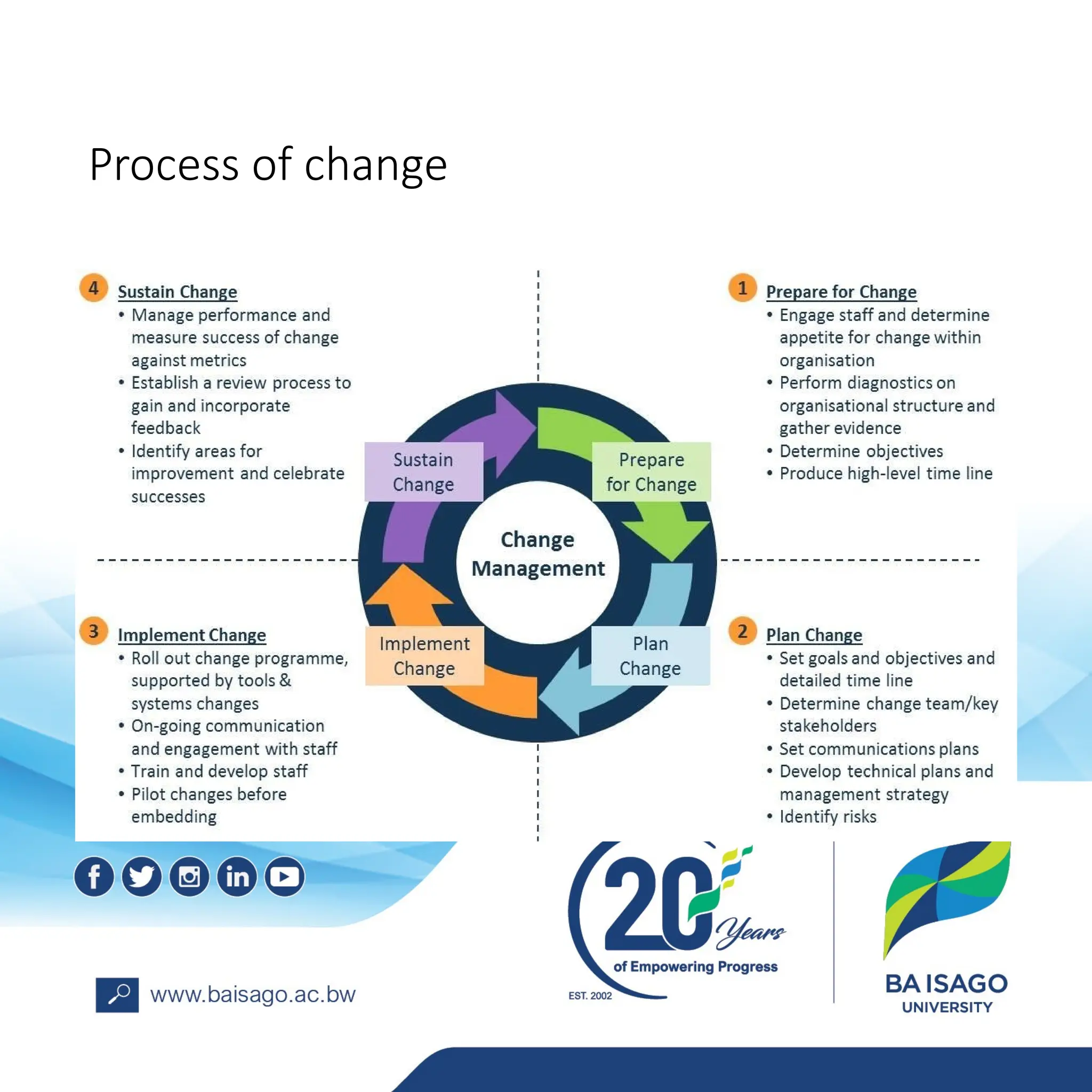 Process of change

4 Sustain Change
• Manage performance and measure success of change against metrics
• Establish a review process to gain and incorporate feedback
• Identify areas for improvement and celebrate successes

1 Prepare for Change
• Engage staff and determine appetite for change within organisation
• Perform diagnostics on organisational structure and gather evidence
• Determine objectives
• Produce high-level time line

Sustain Change

Prepare for Change

Change Management

Implement Change

Plan Change

3 Implement Change
• Roll out change programme, supported by tools & systems changes
• On-going communication and engagement with staff
• Train and develop staff
• Pilot changes before embedding

2 Plan Change
• Set goals and objectives and detailed time line
• Determine change team/key stakeholders
• Set communications plans
• Develop technical plans and management strategy
• Identify risks

www.baisago.ac.bw

20 Years of Empowering Progress
EST. 2002

BA ISAGO UNIVERSITY